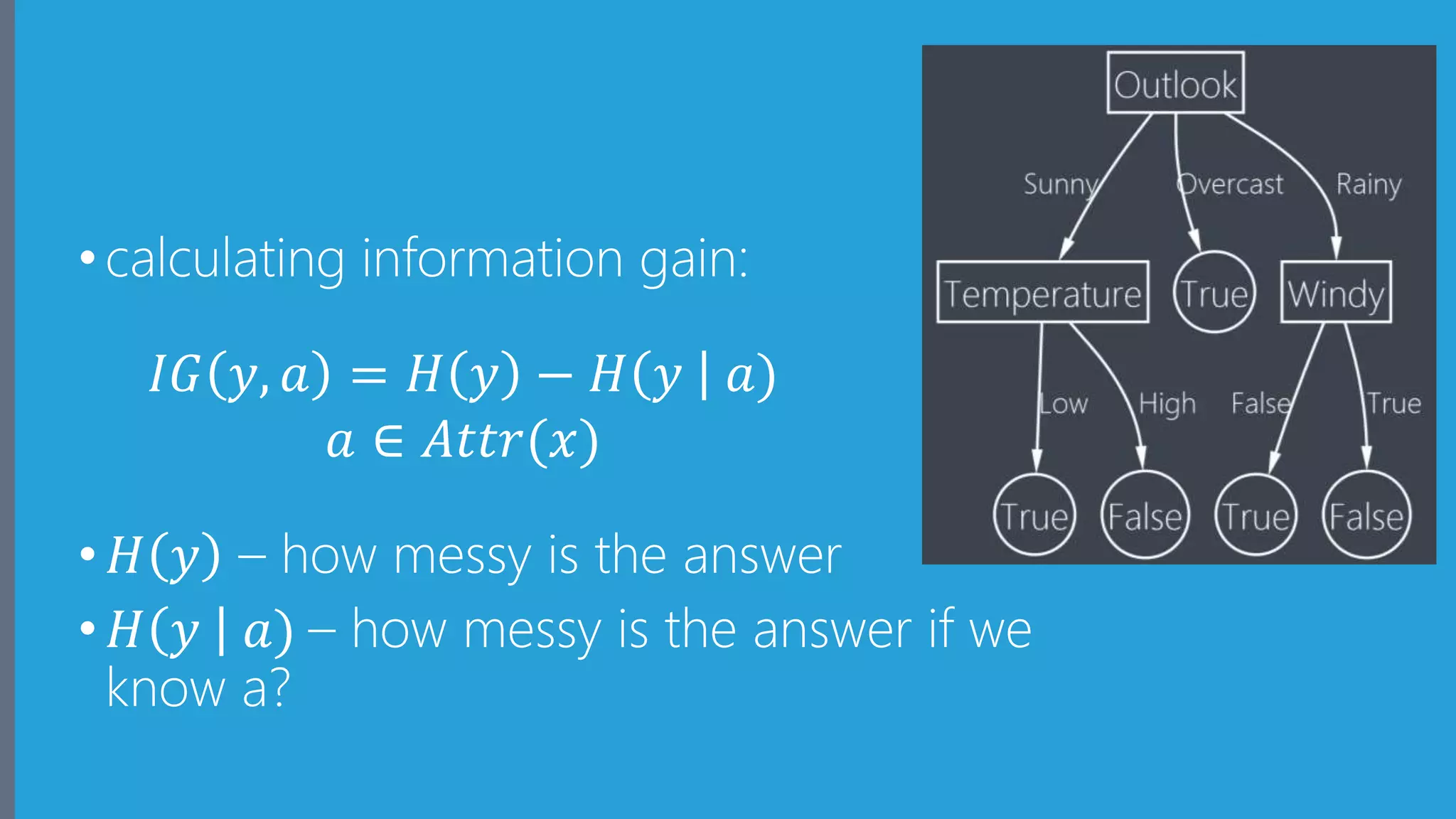 • calculating information gain:

$IG(y, a) = H(y) - H(y \mid a)$
$a \in Attr(x)$

• $H(y)$ – how messy is the answer

• $H(y \mid a)$ – how messy is the answer if we know a?

Outlook
Sunny
Overcast
Rainy
Temperature
True
Windy
Low
High
False
True
True
False
True
False